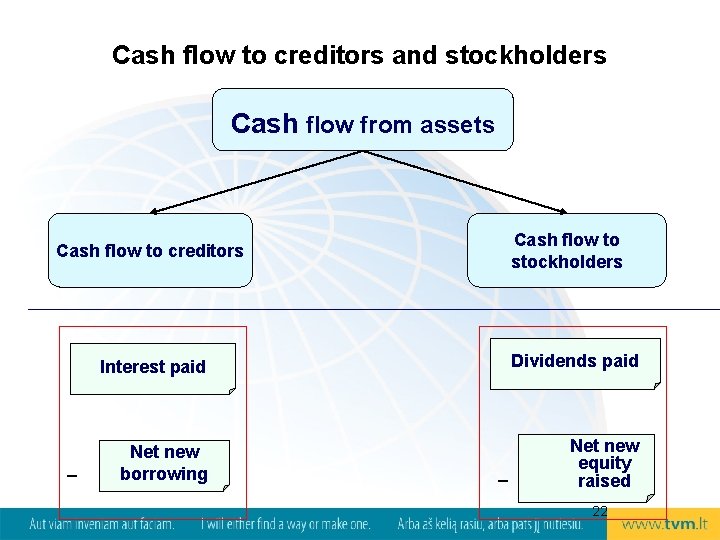 Cash flow to creditors and stockholders

Cash flow from assets

Cash flow to creditors

Cash flow to stockholders

Interest paid

– Net new borrowing

Dividends paid

– Net new equity raised

22

Aut viam inveniam aut faciam. I will either find a way or make one. Arba aš kelią rasiu, arba pats jį nutiesiu. www.tvm.lt